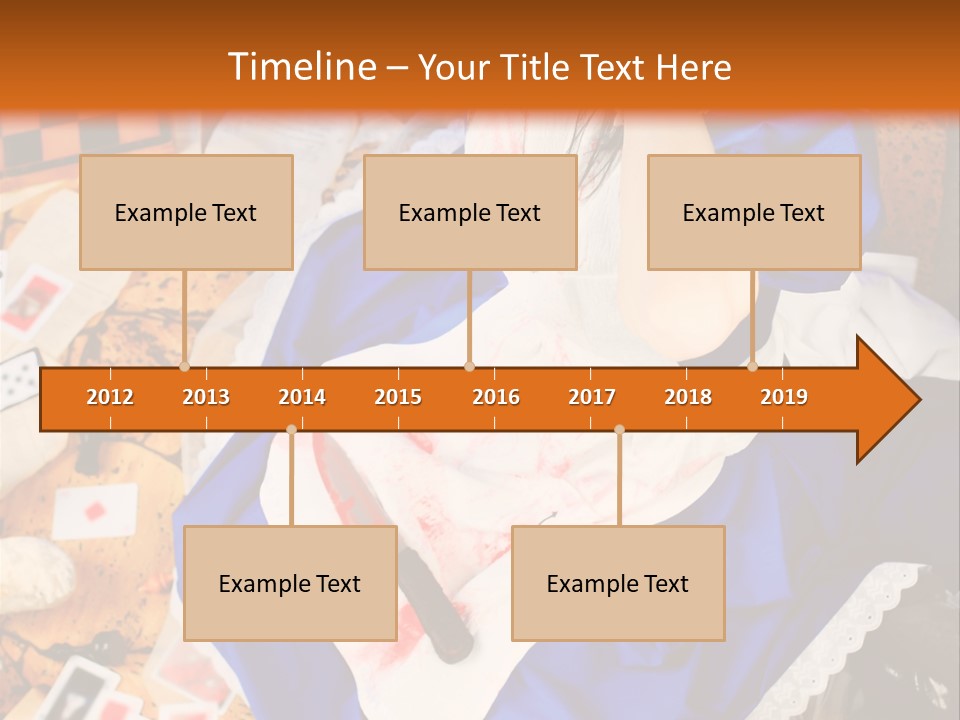 Timeline – Your Title Text Here

Example Text

Example Text

Example Text

2012 2013 2014 2015 2016 2017 2018 2019

Example Text

Example Text